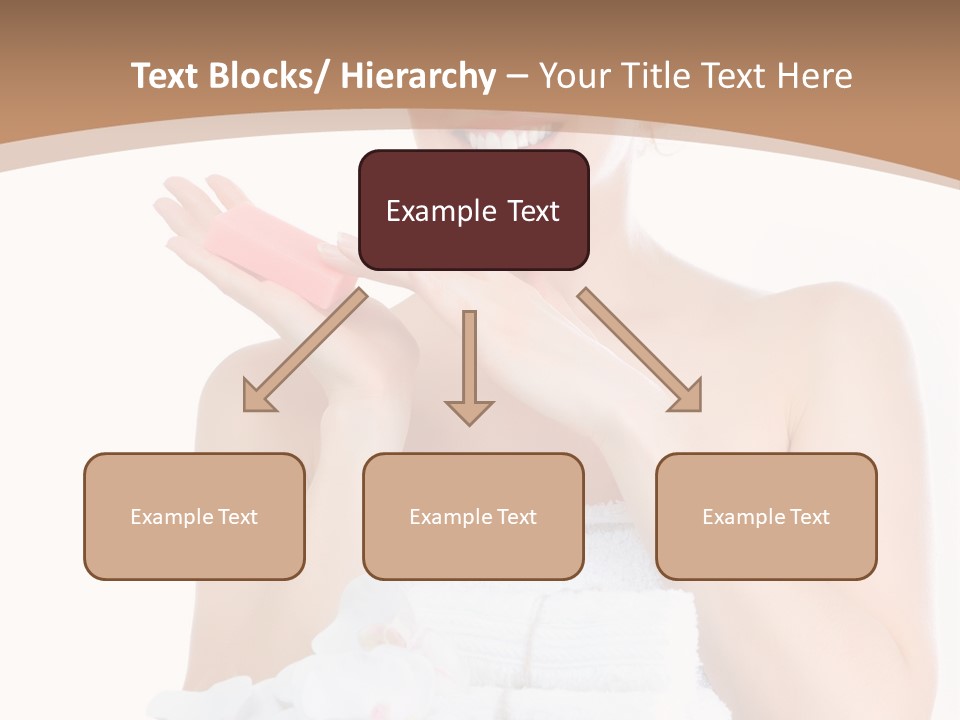 Text Blocks/ Hierarchy – Your Title Text Here

Example Text

Example Text

Example Text

Example Text